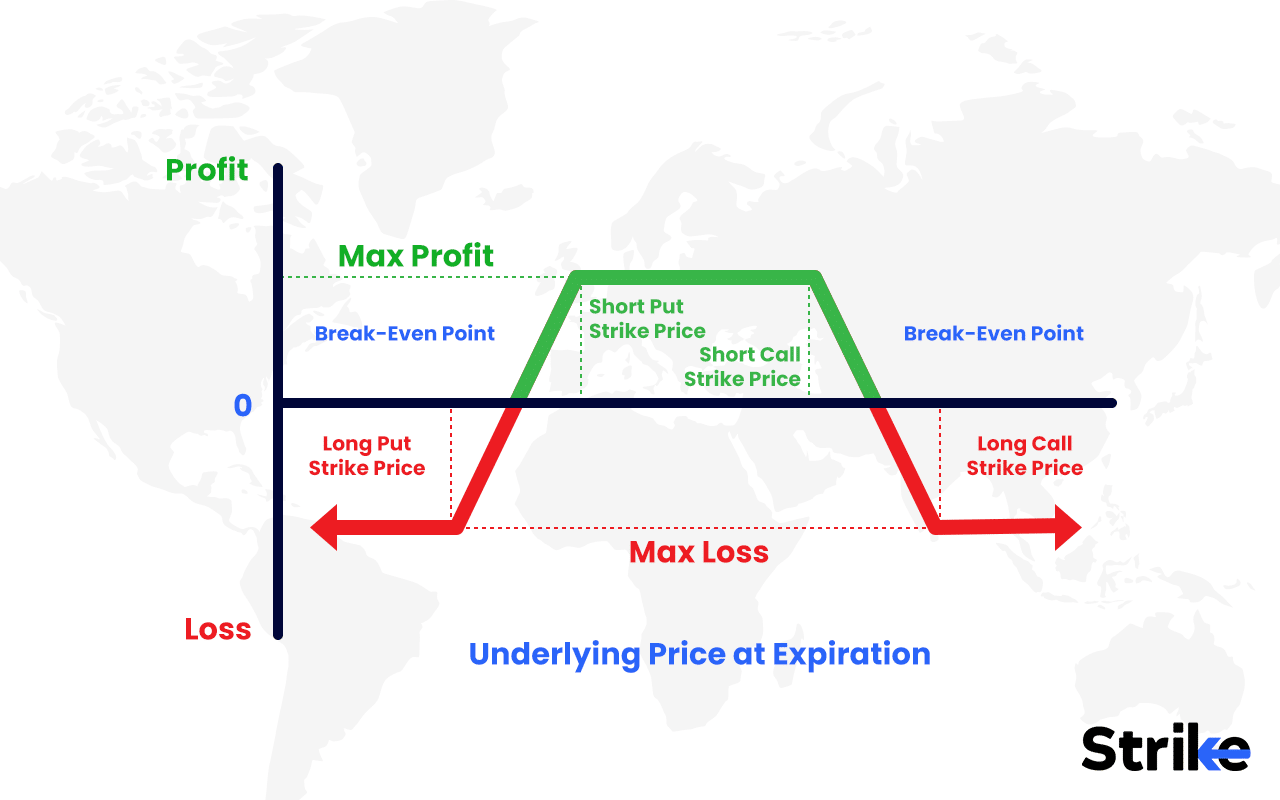 Profit

Max Profit

Break-Even Point

Short Put Strike Price

Short Call Strike Price

Break-Even Point

0

Long Put Strike Price

Long Call Strike Price

Max Loss

Loss

Underlying Price at Expiration

Strike